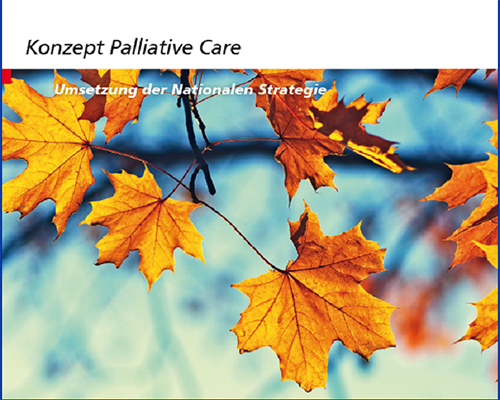 Konzept Palliative Care

Umsetzung der Nationalen Strategie